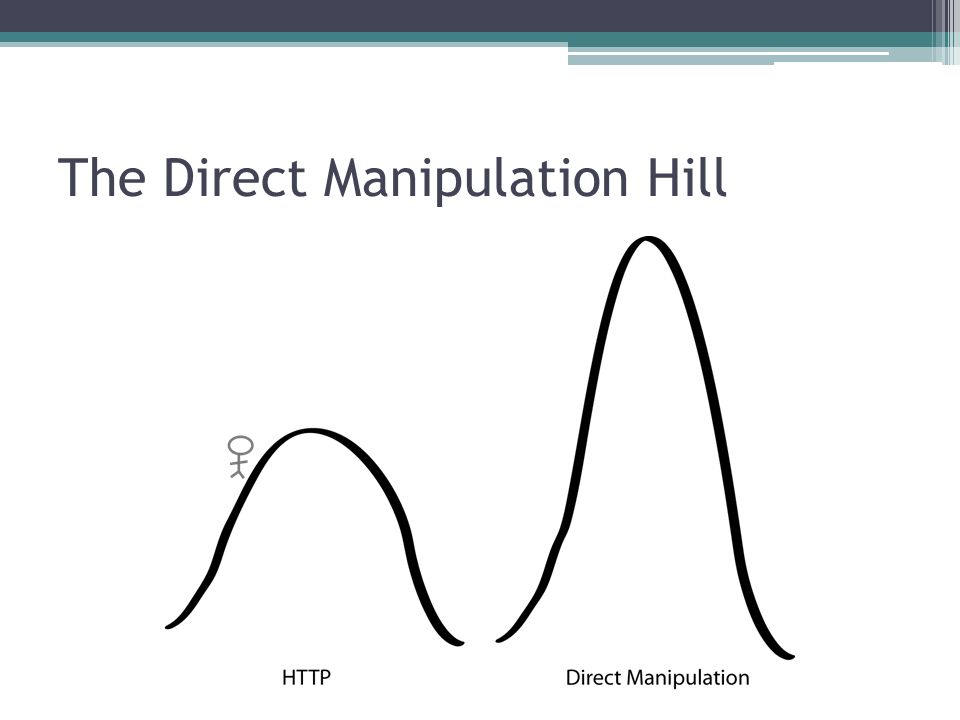 The Direct Manipulation Hill

HTTP

Direct Manipulation